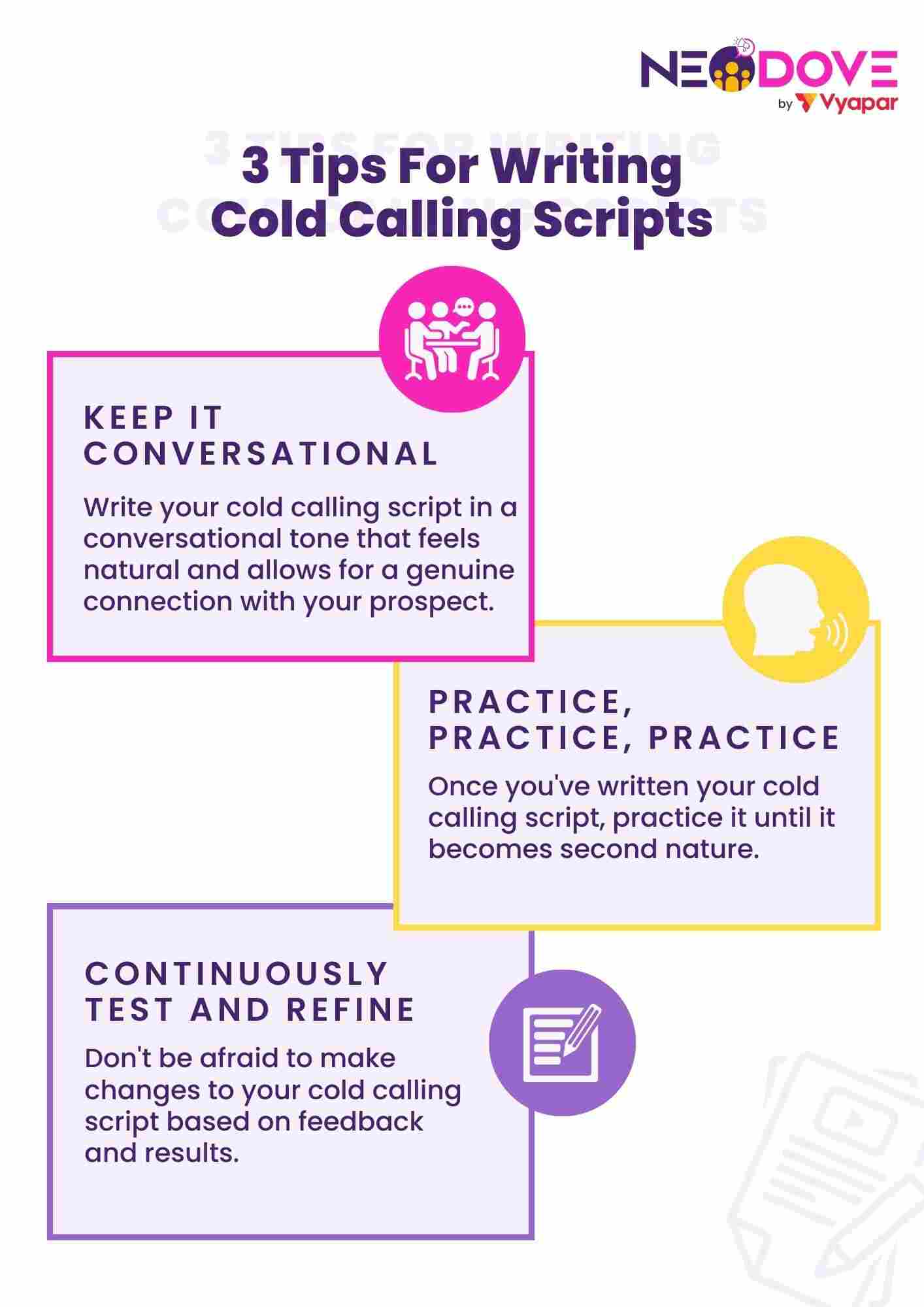 NEODOVE
by Vyapar

3 Tips For Writing Cold Calling Scripts

KEEP IT CONVERSATIONAL

Write your cold calling script in a conversational tone that feels natural and allows for a genuine connection with your prospect.

PRACTICE, PRACTICE, PRACTICE

Once you've written your cold calling script, practice it until it becomes second nature.

CONTINUOUSLY TEST AND REFINE

Don't be afraid to make changes to your cold calling script based on feedback and results.